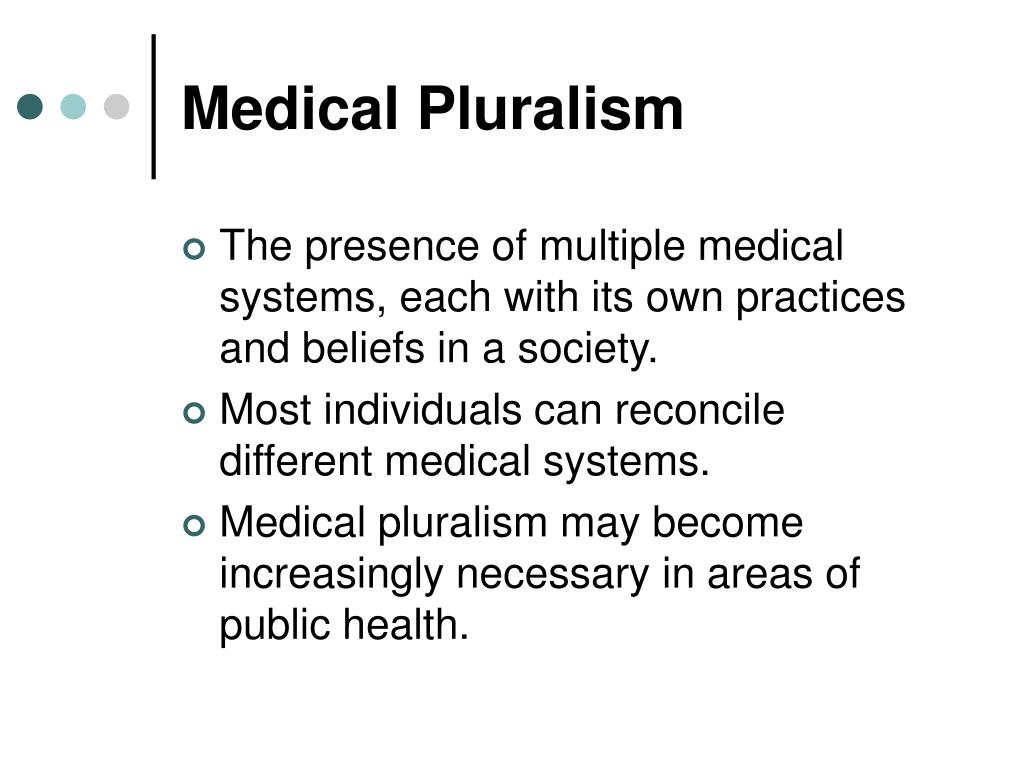 Medical Pluralism

The presence of multiple medical systems, each with its own practices and beliefs in a society.

Most individuals can reconcile different medical systems.

Medical pluralism may become increasingly necessary in areas of public health.